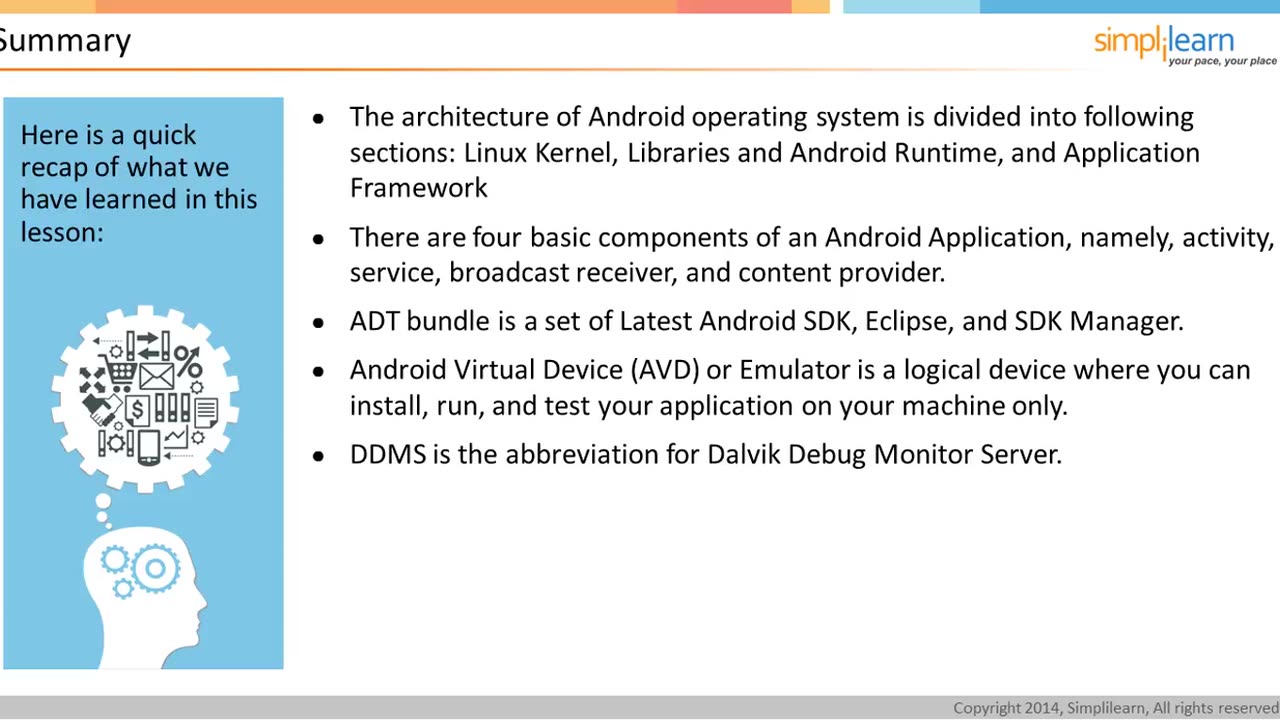 Summary

simplilearn
your pace, your place

Here is a quick recap of what we have learned in this lesson:

- The architecture of Android operating system is divided into following sections: Linux Kernel, Libraries and Android Runtime, and Application Framework
- There are four basic components of an Android Application, namely, activity, service, broadcast receiver, and content provider.
- ADT bundle is a set of Latest Android SDK, Eclipse, and SDK Manager.
- Android Virtual Device (AVD) or Emulator is a logical device where you can install, run, and test your application on your machine only.
- DDMS is the abbreviation for Dalvik Debug Monitor Server.

Copyright 2014, Simplilearn, All rights reserved